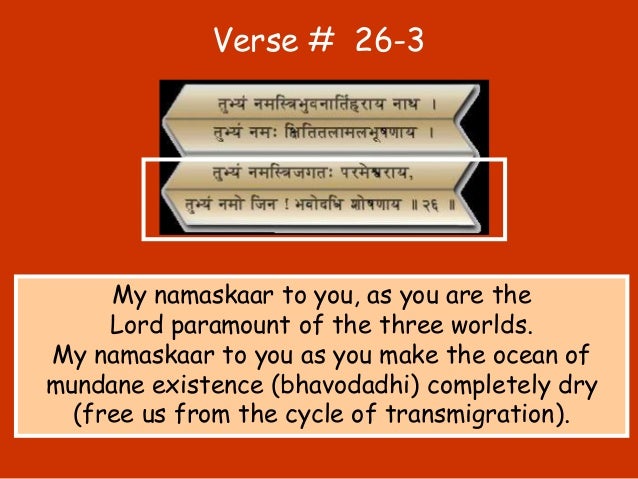 Verse # 26-3

तुभ्यं नमस्त्रिभुवनार्तिहराय नाथ ।
तुभ्यं नमः क्षितितलामलभूषणाय ।
तुभ्यं नमस्त्रिजगतः परमेश्वराय,
तुभ्यं नमो जिन ! भवोदधि शोषणाय ॥ २६ ॥

My namaskaar to you, as you are the Lord paramount of the three worlds. My namaskaar to you as you make the ocean of mundane existence (bhavodadhi) completely dry (free us from the cycle of transmigration).